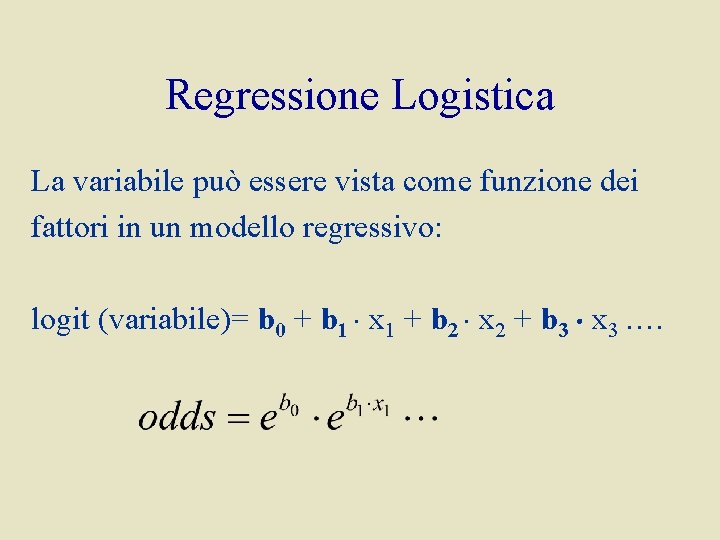 Regressione Logistica

La variabile può essere vista come funzione dei fattori in un modello regressivo:

logit (variabile)= $\mathbf{b_0} + \mathbf{b_1} \cdot x_1 + \mathbf{b_2} \cdot x_2 + \mathbf{b_3} \cdot x_3$ ….

$odds = e^{b_0} \cdot e^{b_1 \cdot x_1} \cdots$